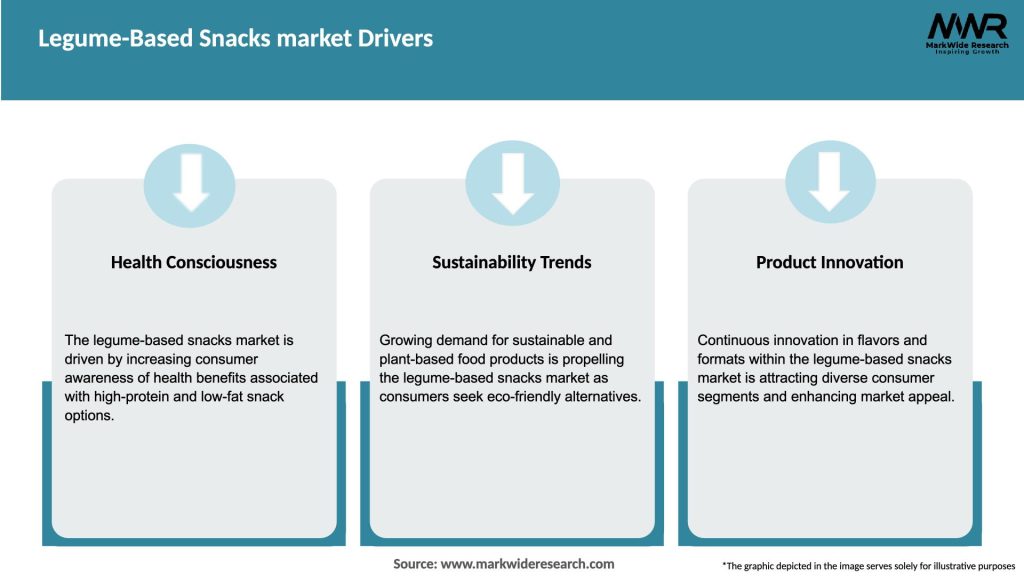 Legume-Based Snacks market Drivers

MWR
MarkWide Research
Inspiring Growth

Health Consciousness

The legume-based snacks market is driven by increasing consumer awareness of health benefits associated with high-protein and low-fat snack options.

Sustainability Trends

Growing demand for sustainable and plant-based food products is propelling the legume-based snacks market as consumers seek eco-friendly alternatives.

Product Innovation

Continuous innovation in flavors and formats within the legume-based snacks market is attracting diverse consumer segments and enhancing market appeal.

Source: www.markwideresearch.com

*The graphic depicted in the image serves solely for illustrative purposes